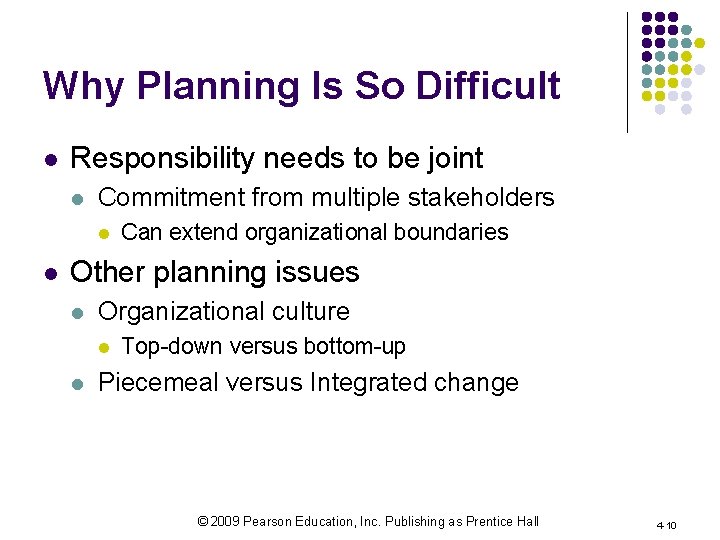 Why Planning Is So Difficult

- Responsibility needs to be joint
  - Commitment from multiple stakeholders
    - Can extend organizational boundaries
- Other planning issues
  - Organizational culture
    - Top-down versus bottom-up
  - Piecemeal versus Integrated change

© 2009 Pearson Education, Inc. Publishing as Prentice Hall

4-10